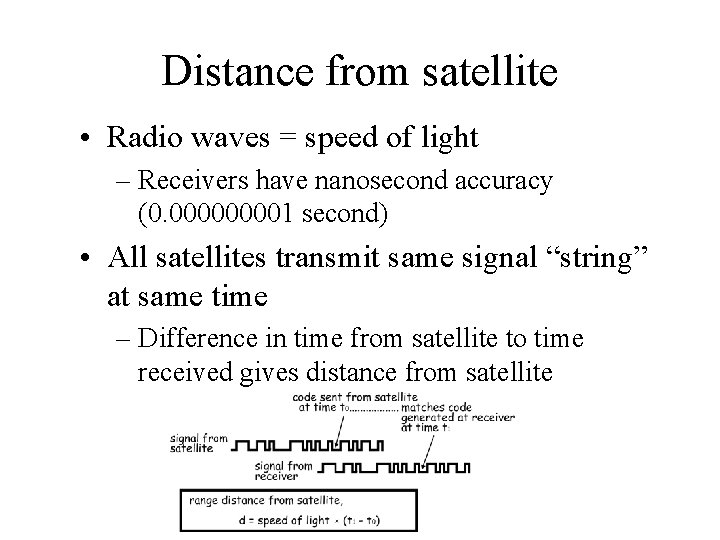 Distance from satellite

• Radio waves = speed of light

– Receivers have nanosecond accuracy (0.000000001 second)

• All satellites transmit same signal “string” at same time

– Difference in time from satellite to time received gives distance from satellite

code sent from satellite at time $t_0$................. matches code generated at receiver at time $t_1$

signal from satellite

signal from receiver

range distance from satellite,

d = speed of light × ($t_1$ - $t_0$)